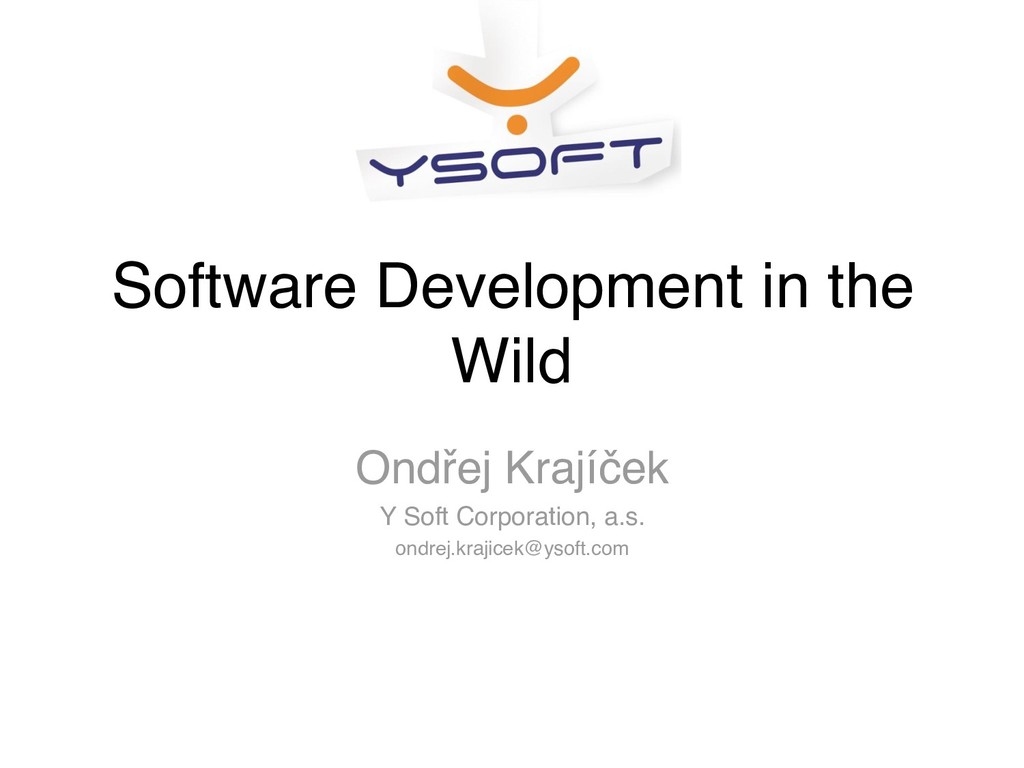 YSOFT

Software Development in the Wild

Ondřej Krajíček

Y Soft Corporation, a.s.

ondrej.krajicek@ysoft.com